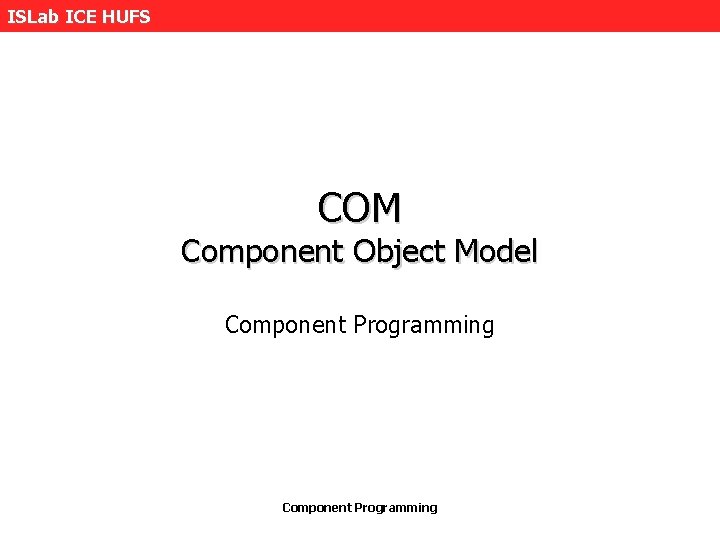 ISLab ICE HUFS

COM
Component Object Model

Component Programming

Component Programming